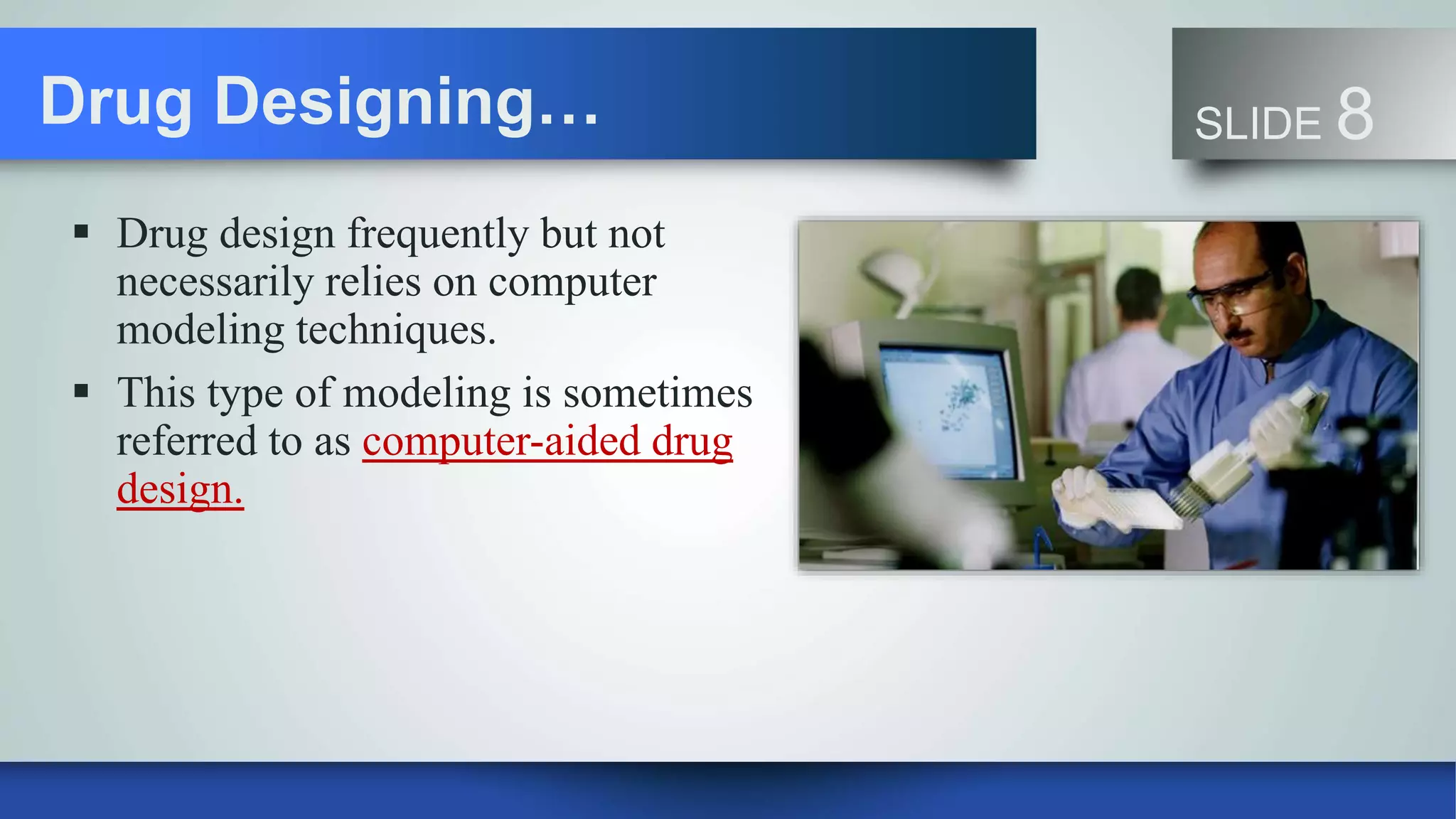 Drug Designing…

SLIDE 8

▪ Drug design frequently but not necessarily relies on computer modeling techniques.

▪ This type of modeling is sometimes referred to as computer-aided drug design.